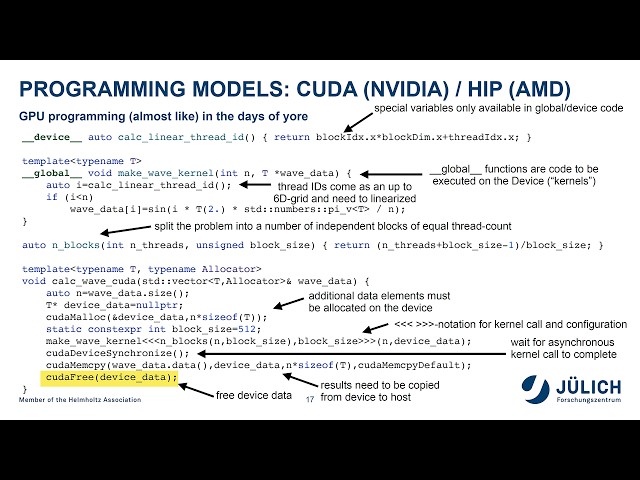 PROGRAMMING MODELS: CUDA (NVIDIA) / HIP (AMD)

GPU programming (almost like) in the days of yore

special variables only available in global/device code

__device__ auto calc_linear_thread_id() { return blockIdx.x*blockDim.x+threadIdx.x; }

template<typename T>
__global__ void make_wave_kernel(int n, T *wave_data) {
    auto i=calc_linear_thread_id();
    if (i<n)
        wave_data[i]=sin(i * T(2.) * std::numbers::pi_v<T> / n);
}

__global__ functions are code to be executed on the Device ("kernels")

thread IDs come as an up to 6D-grid and need to linearized

split the problem into a number of independent blocks of equal thread-count

auto n_blocks(int n_threads, unsigned block_size) { return (n_threads+block_size-1)/block_size; }

template<typename T, typename Allocator>
void calc_wave_cuda(std::vector<T,Allocator>& wave_data) {
    auto n=wave_data.size();
    T* device_data=nullptr;
    cudaMalloc(&device_data,n*sizeof(T));
    static constexpr int block_size=512;
    make_wave_kernel<<<n_blocks(n,block_size),block_size>>>(n,device_data);
    cudaDeviceSynchronize();
    cudaMemcpy(wave_data.data(),device_data,n*sizeof(T),cudaMemcpyDefault);
    cudaFree(device_data);
}

additional data elements must be allocated on the device

<<< >>>-notation for kernel call and configuration

wait for asynchronous kernel call to complete

results need to be copied from device to host

free device data

Member of the Helmholtz Association

17

JÜLICH
Forschungszentrum